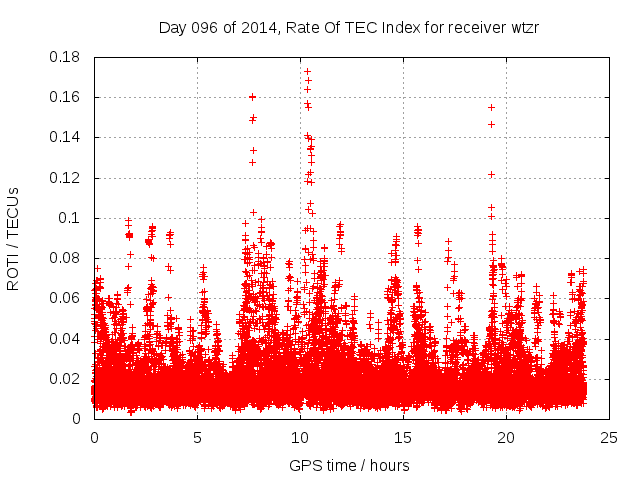 Day 096 of 2014, Rate Of TEC Index for receiver wtzr

ROTI / TECUs

0.18
0.16
0.14
0.12
0.1
0.08
0.06
0.04
0.02
0

0
5
10
15
20
25

GPS time / hours